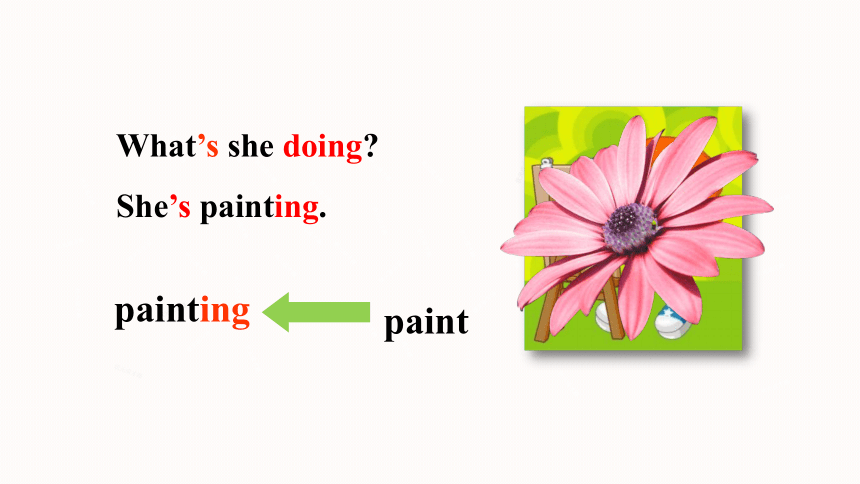 What's she doing?

She's painting.

painting

paint